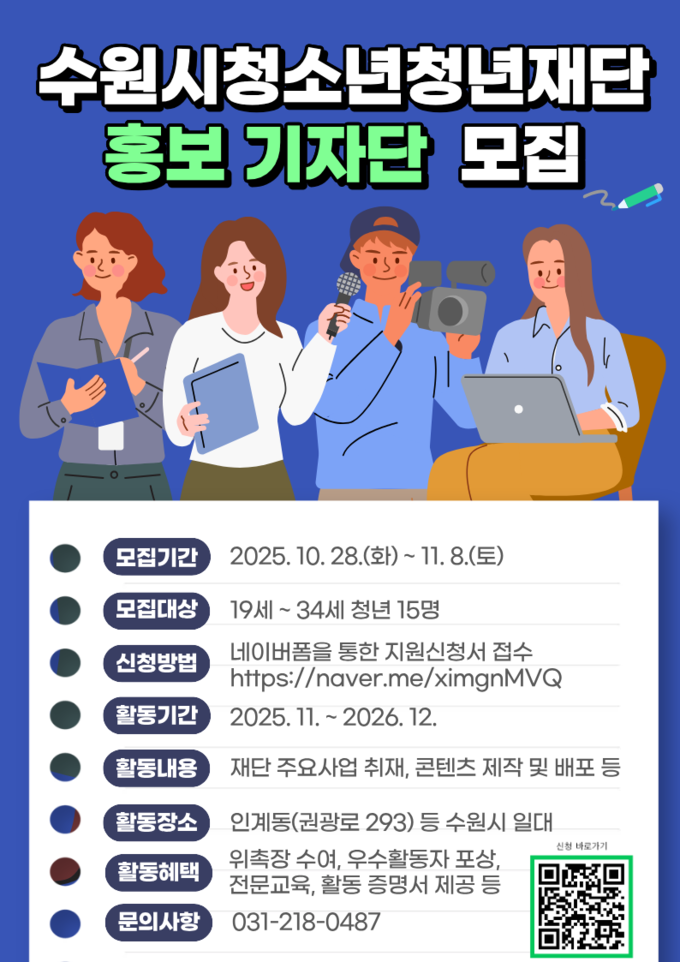 수원시청소년청년재단
홍보 기자단 모집

모집기간 2025. 10. 28.(화) ~ 11. 8.(토)

모집대상 19세 ~ 34세 청년 15명

신청방법 네이버폼을 통한 지원신청서 접수 https://naver.me/ximgnMVQ

활동기간 2025. 11. ~ 2026. 12.

활동내용 재단 주요사업 취재, 콘텐츠 제작 및 배포 등

활동장소 인계동(권광로 293) 등 수원시 일대

활동혜택 위촉장 수여, 우수활동자 포상, 전문교육, 활동 증명서 제공 등

문의사항 031-218-0487

신청 바로가기